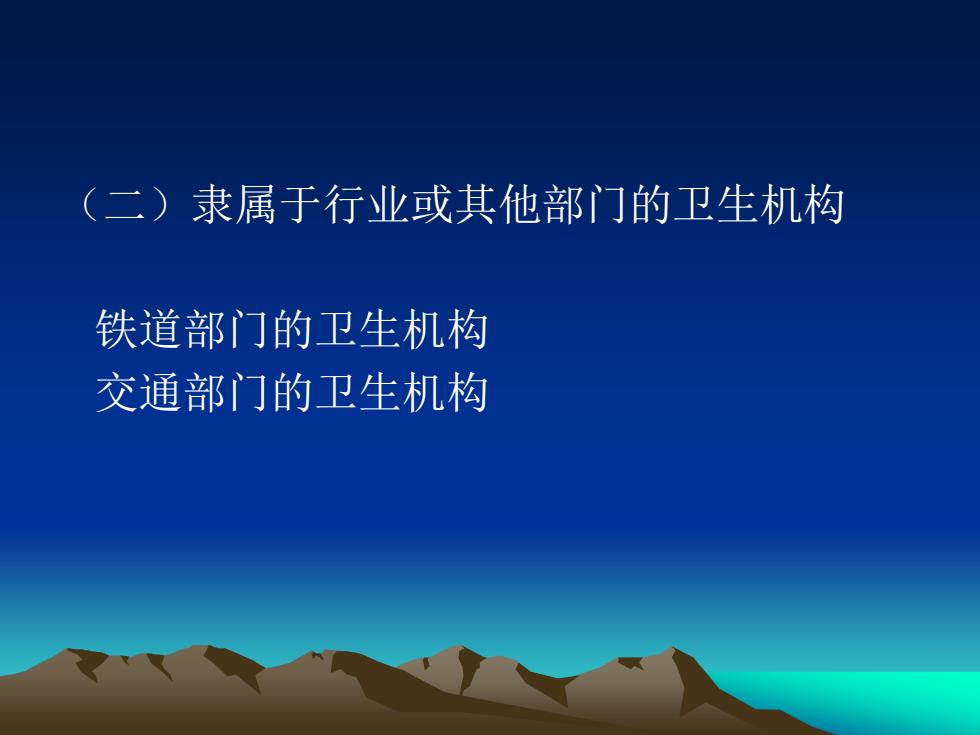 （二）隶属于行业或其他部门的卫生机构

铁道部门的卫生机构
交通部门的卫生机构